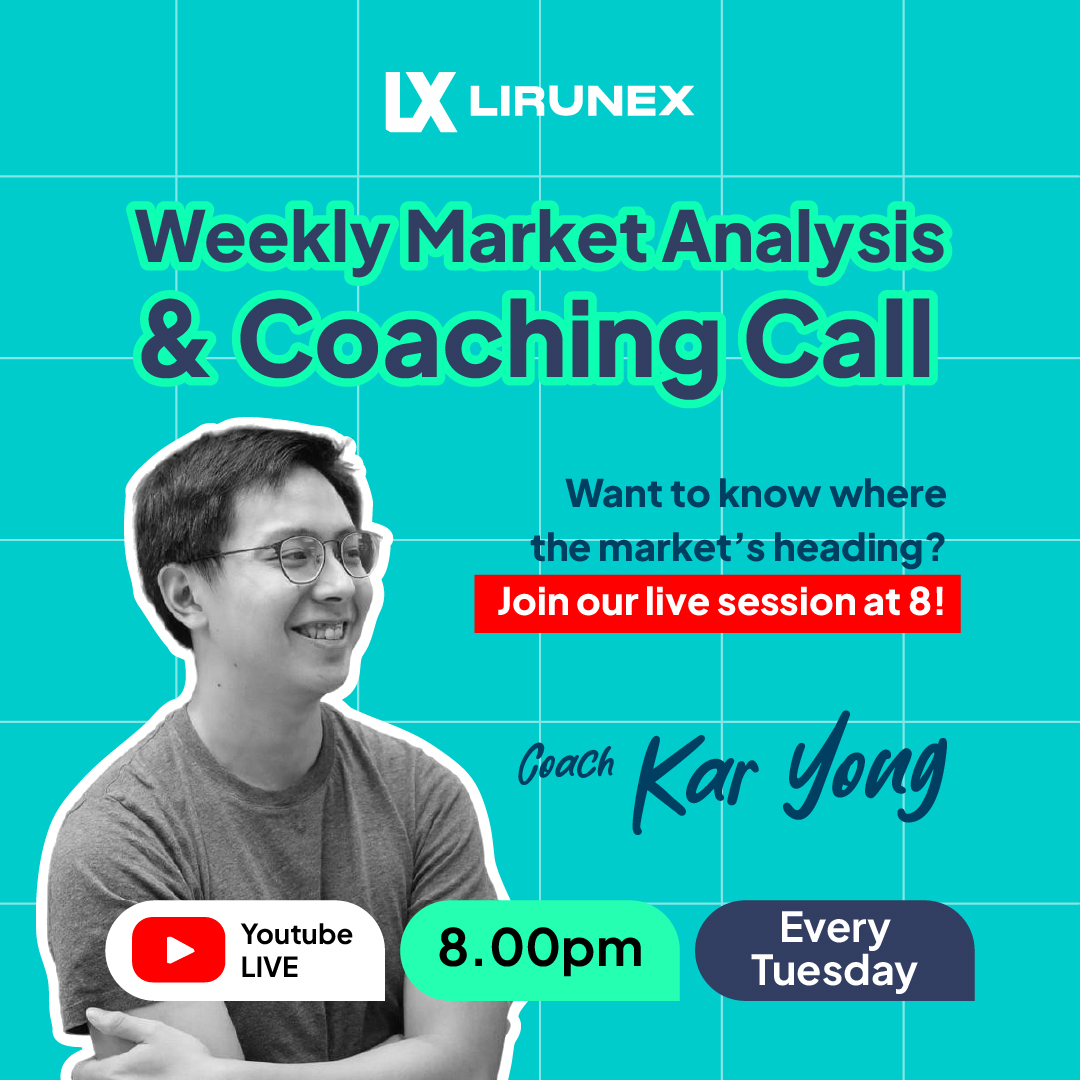 LX LIRUNEX

Weekly Market Analysis & Coaching Call

Want to know where the market's heading?

Join our live session at 8!

Coach Kar Yong

Youtube LIVE

8.00pm

Every Tuesday